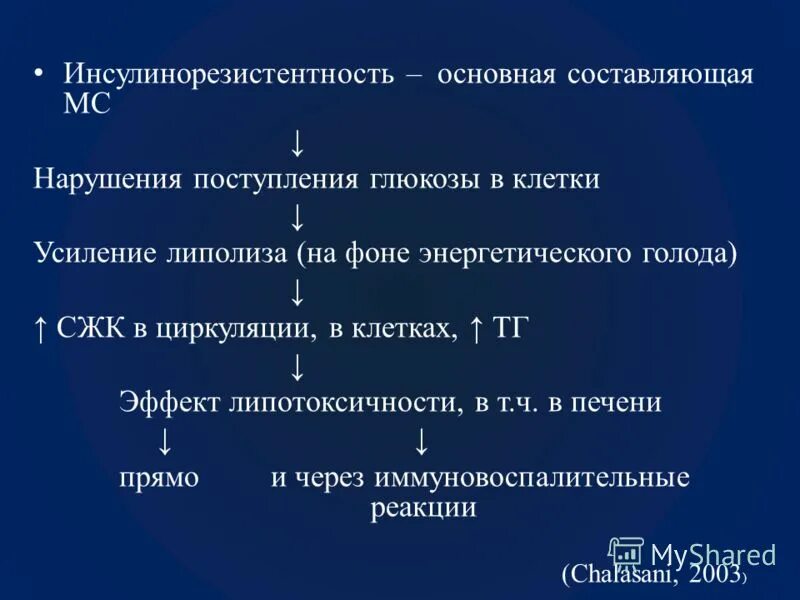 • Инсулинорезистентность – основная составляющая МС

↓

Нарушения поступления глюкозы в клетки

↓

Усиление липолиза (на фоне энергетического голода)

↓

↑ СЖК в циркуляции, в клетках, ↑ ТГ

↓

Эффект липотоксичности, в т.ч. в печени

↓ ↓

прямо и через иммуновоспалительные реакции

MyShared

(Chalasani, 2003)